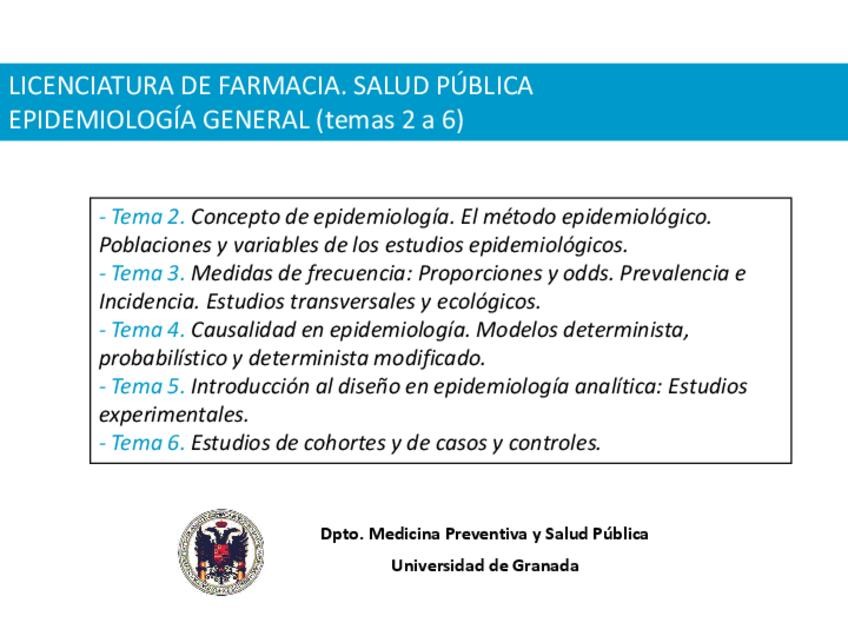 LICENCIATURA DE FARMACIA. SALUD PÚBLICA
EPIDEMIOLOGÍA GENERAL (temas 2 a 6)

- Tema 2. Concepto de epidemiología. El método epidemiológico. Poblaciones y variables de los estudios epidemiológicos.
- Tema 3. Medidas de frecuencia: Proporciones y odds. Prevalencia e Incidencia. Estudios transversales y ecológicos.
- Tema 4. Causalidad en epidemiología. Modelos determinista, probabilístico y determinista modificado.
- Tema 5. Introducción al diseño en epidemiología analítica: Estudios experimentales.
- Tema 6. Estudios de cohortes y de casos y controles.

Dpto. Medicina Preventiva y Salud Pública
Universidad de Granada